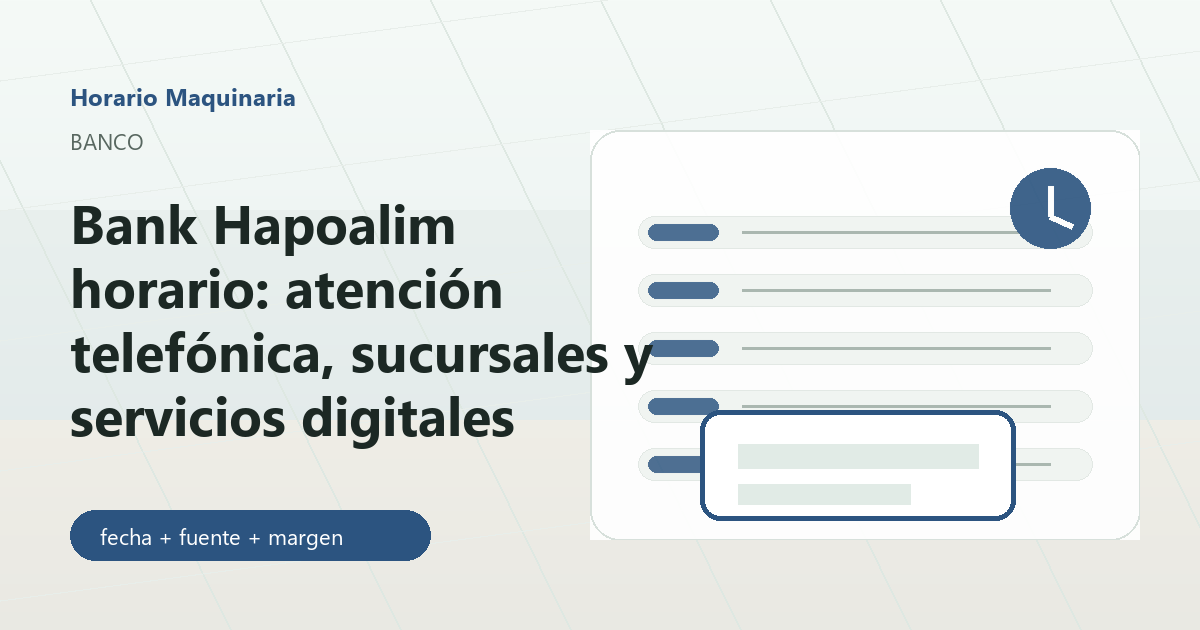 Horario Maquinaria

BANCO

Bank Hapoalim horario: atención telefónica, sucursales y servicios digitales

fecha + fuente + margen